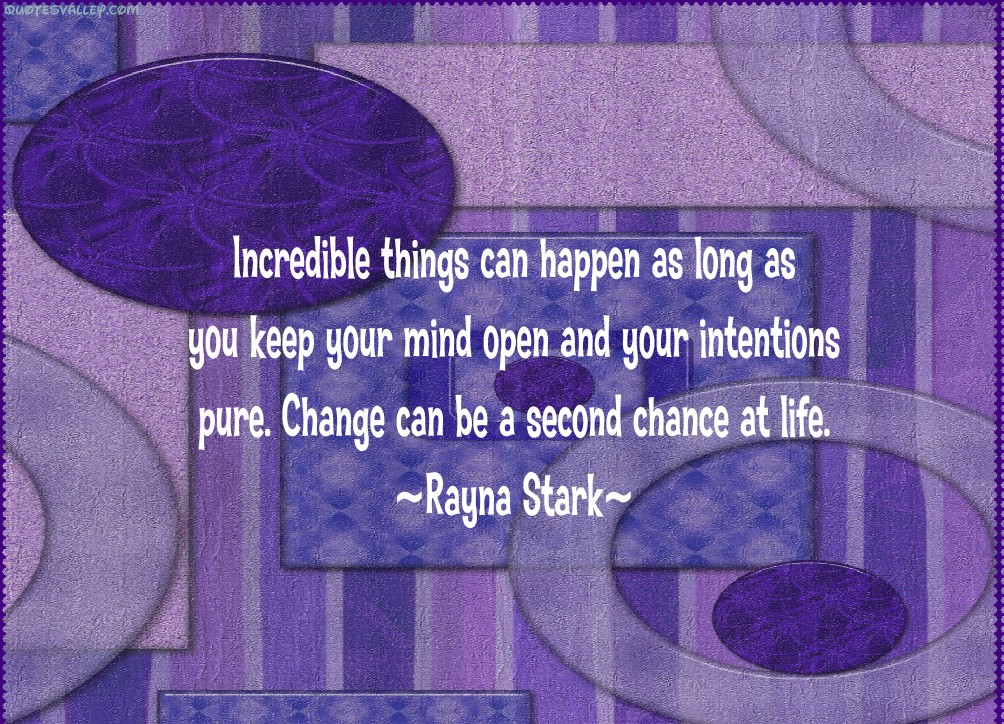 QUOTESVALLEY.COM

Incredible things can happen as long as you keep your mind open and your intentions pure. Change can be a second chance at life.
~Rayna Stark~